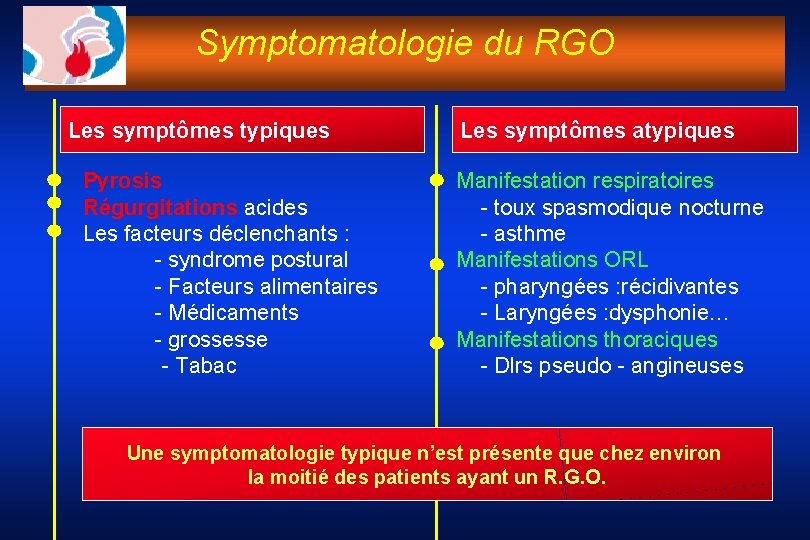 Symptomatologie du RGO

Les symptômes typiques

Pyrosis
Régurgitations acides
Les facteurs déclenchants :
- syndrome postural
- Facteurs alimentaires
- Médicaments
- grossesse
- Tabac

Les symptômes atypiques

Manifestation respiratoires
- toux spasmodique nocturne
- asthme
Manifestations ORL
- pharyngées :récidivantes
- Laryngées :dysphonie…
Manifestations thoraciques
- Dlrs pseudo - angineuses

Une symptomatologie typique n'est présente que chez environ la moitié des patients ayant un R.G.O.